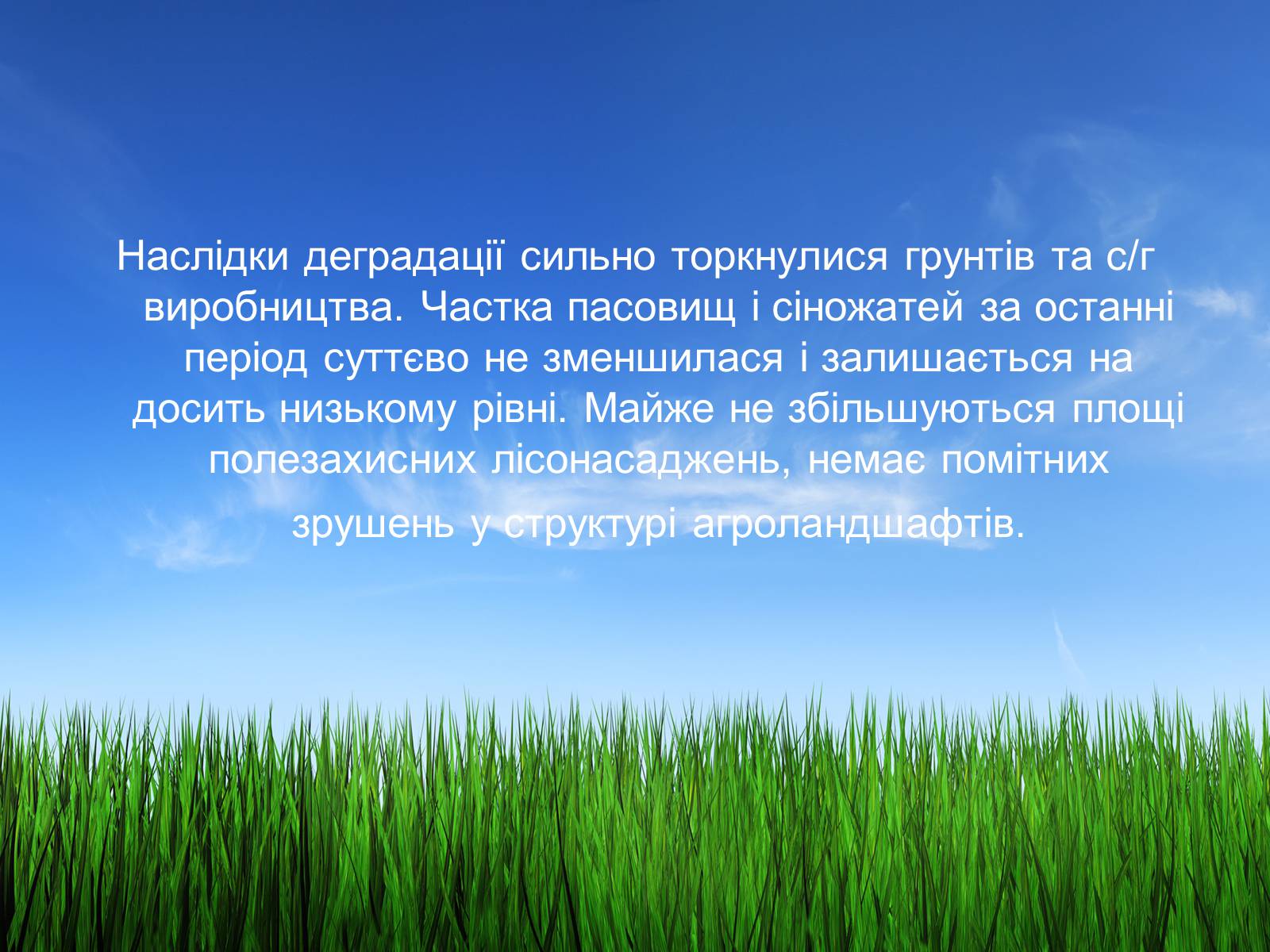 Наслідки деградації сильно торкнулися грунтів та с/г виробництва. Частка пасовищ і сіножатей за останні період суттєво не зменшилася і залишається на досить низькому рівні. Майже не збільшуються площі полезахисних лісонасаджень, немає помітних зрушень у структурі агроландшафтів.